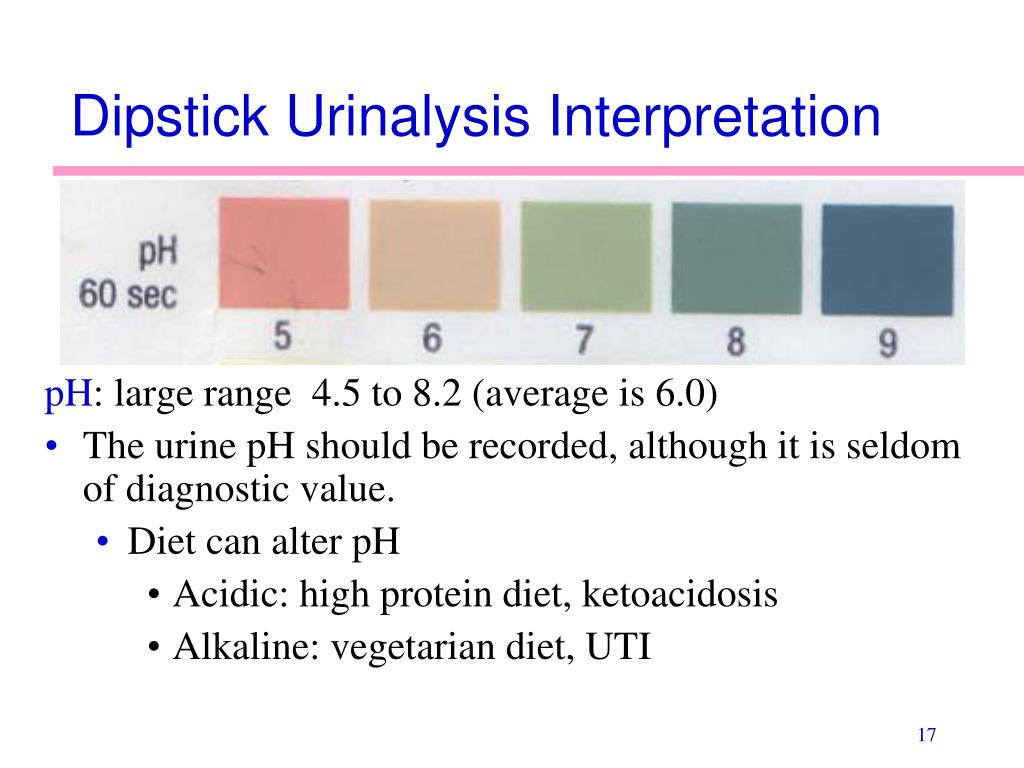 Dipstick Urinalysis Interpretation

pH
60 sec

5 6 7 8 9

pH: large range 4.5 to 8.2 (average is 6.0)

• The urine pH should be recorded, although it is seldom of diagnostic value.
  • Diet can alter pH
    • Acidic: high protein diet, ketoacidosis
    • Alkaline: vegetarian diet, UTI

17